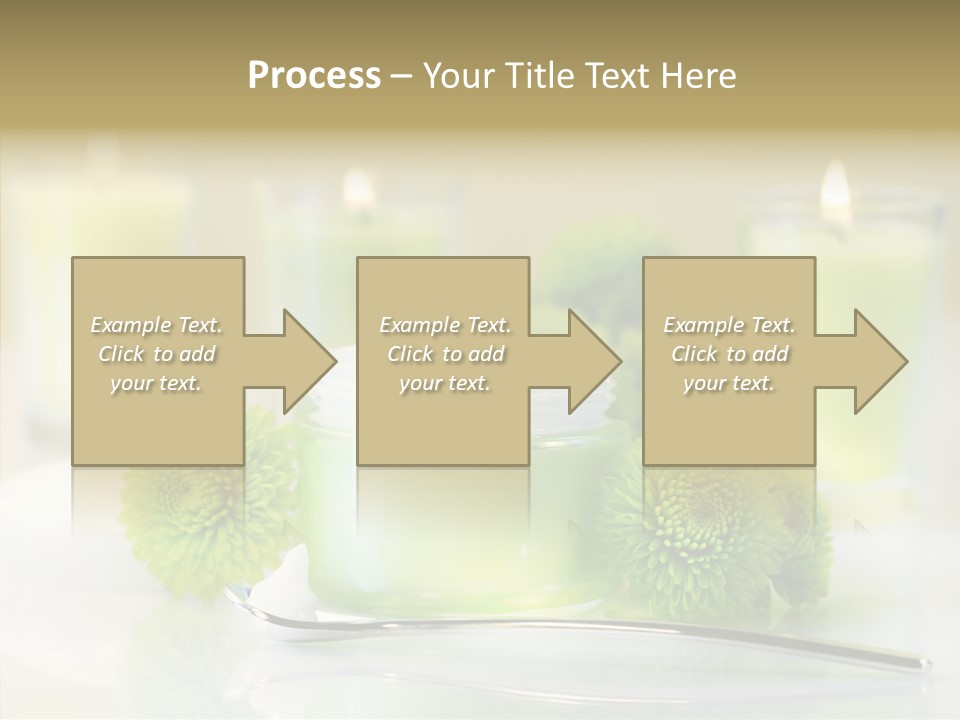 Process – Your Title Text Here

Example Text. Click to add your text.

Example Text. Click to add your text.

Example Text. Click to add your text.